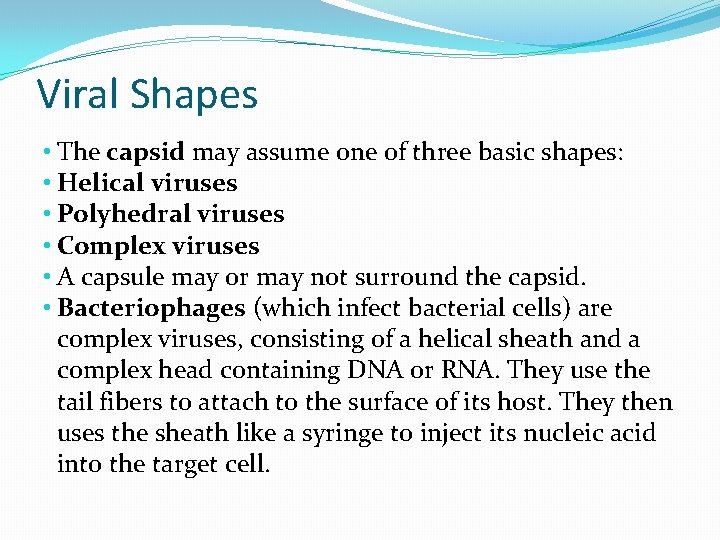 Viral Shapes

• The capsid may assume one of three basic shapes:
• Helical viruses
• Polyhedral viruses
• Complex viruses
• A capsule may or may not surround the capsid.
• Bacteriophages (which infect bacterial cells) are complex viruses, consisting of a helical sheath and a complex head containing DNA or RNA. They use the tail fibers to attach to the surface of its host. They then uses the sheath like a syringe to inject its nucleic acid into the target cell.